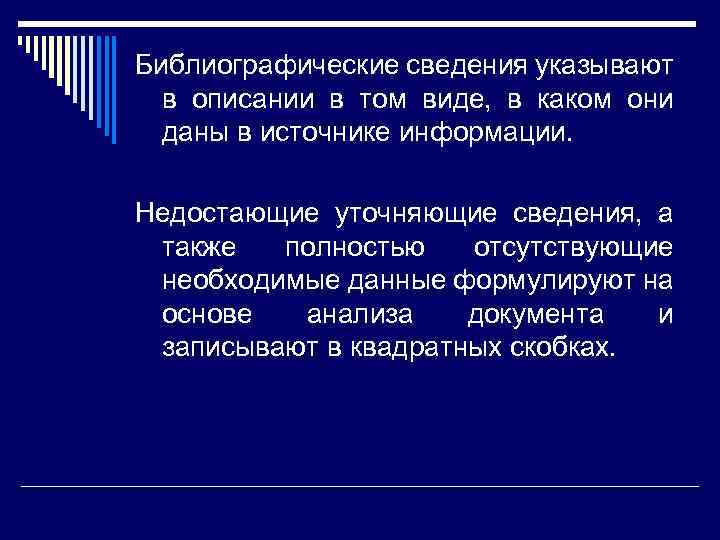 Библиографические сведения указывают в описании в том виде, в каком они даны в источнике информации.

Недостающие уточняющие сведения, а также полностью отсутствующие необходимые данные формулируют на основе анализа документа и записывают в квадратных скобках.